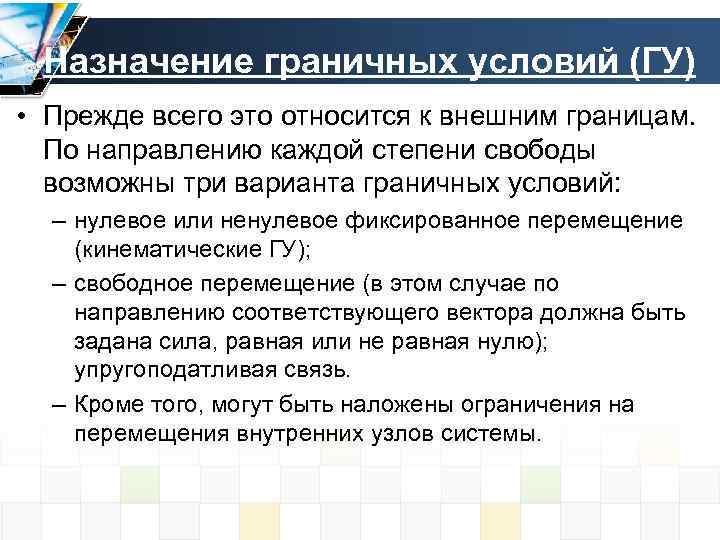 Назначение граничных условий (ГУ)

• Прежде всего это относится к внешним границам. По направлению каждой степени свободы возможны три варианта граничных условий:

– нулевое или ненулевое фиксированное перемещение (кинематические ГУ);

– свободное перемещение (в этом случае по направлению соответствующего вектора должна быть задана сила, равная или не равная нулю); упругоподатливая связь.

– Кроме того, могут быть наложены ограничения на перемещения внутренних узлов системы.